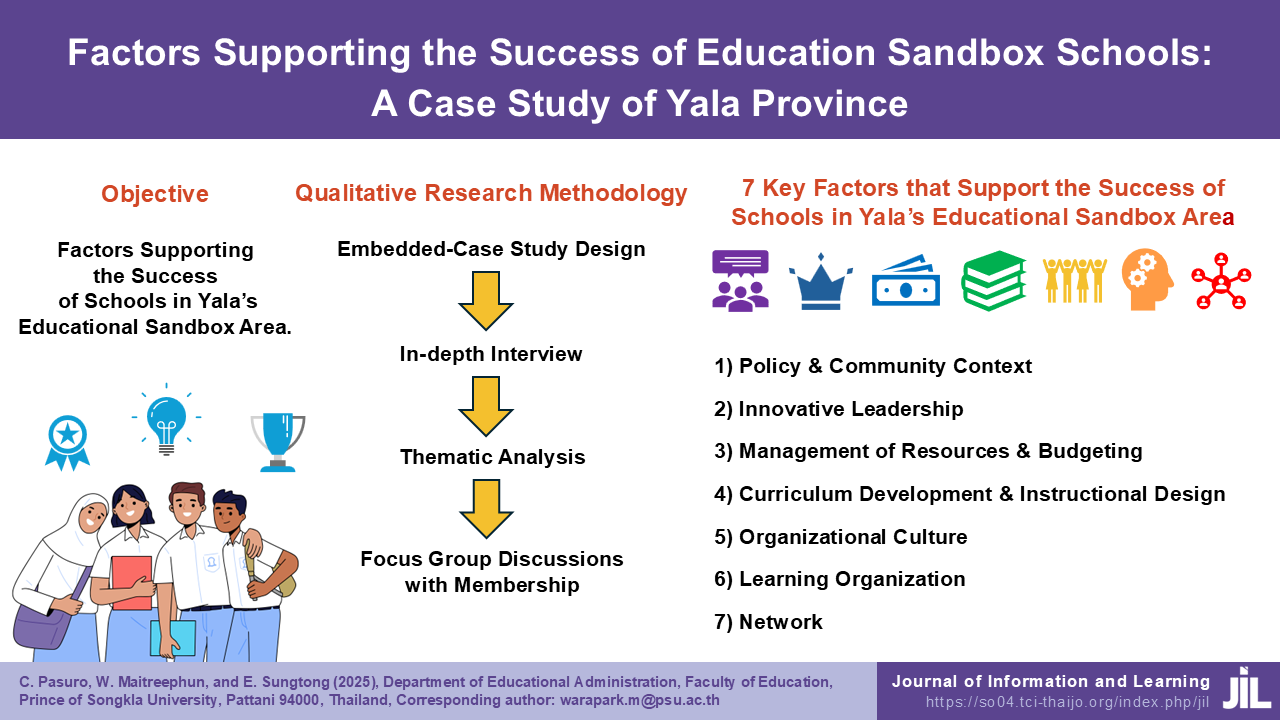 Factors Supporting the Success of Education Sandbox Schools: A Case Study of Yala Province

Objective

Factors Supporting the Success of Schools in Yala's Educational Sandbox Area.

Qualitative Research Methodology

Embedded-Case Study Design

In-depth Interview

Thematic Analysis

Focus Group Discussions with Membership

7 Key Factors that Support the Success of Schools in Yala's Educational Sandbox Area

1) Policy & Community Context

2) Innovative Leadership

3) Management of Resources & Budgeting

4) Curriculum Development & Instructional Design

5) Organizational Culture

6) Learning Organization

7) Network

C. Pasuro, W. Maitreephun, and E. Sungtong (2025), Department of Educational Administration, Faculty of Education, Prince of Songkla University, Pattani 94000, Thailand, Corresponding author: warapark.m@psu.ac.th

Journal of Information and Learning
https://so04.tci-thaijo.org/index.php/jil
JIL